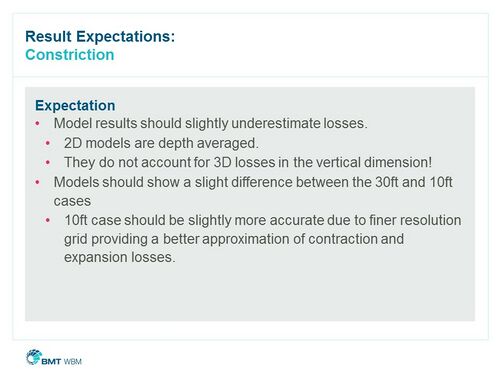 Result Expectations:
Constriction

Expectation
• Model results should slightly underestimate losses.
• 2D models are depth averaged.
• They do not account for 3D losses in the vertical dimension!
• Models should show a slight difference between the 30ft and 10ft cases
• 10ft case should be slightly more accurate due to finer resolution grid providing a better approximation of contraction and expansion losses.

BMT WBM